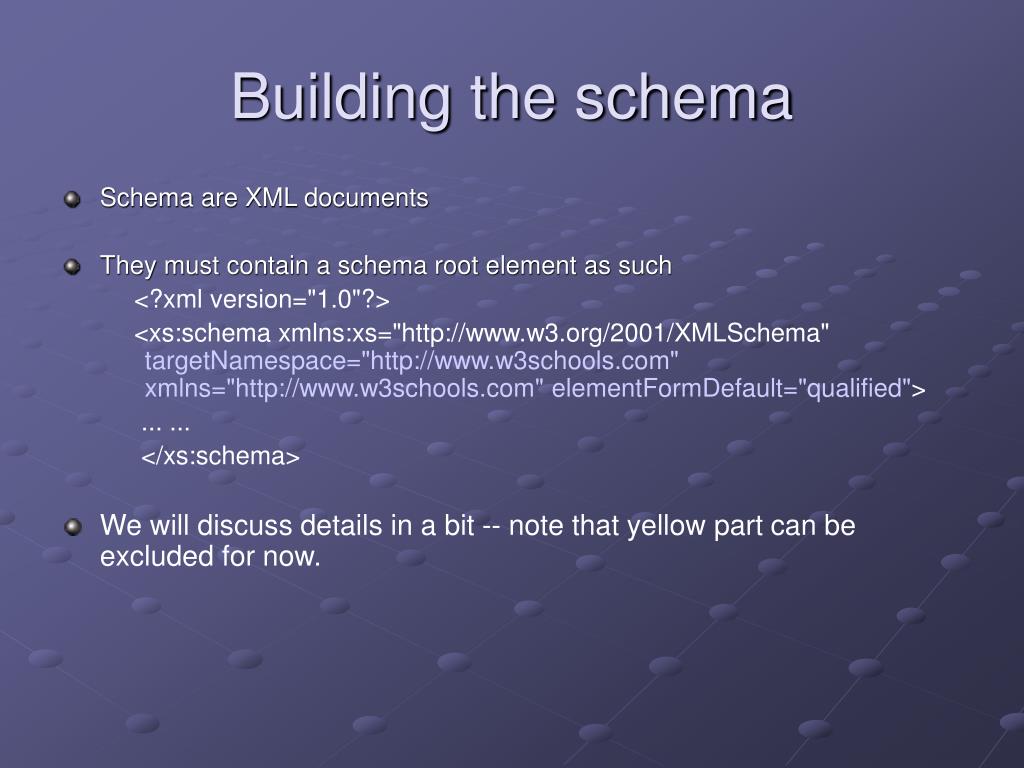 Building the schema

Schema are XML documents

They must contain a schema root element as such

<?xml version="1.0"?>

<xs:schema xmlns:xs="http://www.w3.org/2001/XMLSchema" targetNamespace="http://www.w3schools.com" xmlns="http://www.w3schools.com" elementFormDefault="qualified">

... ...

</xs:schema>

We will discuss details in a bit -- note that yellow part can be excluded for now.